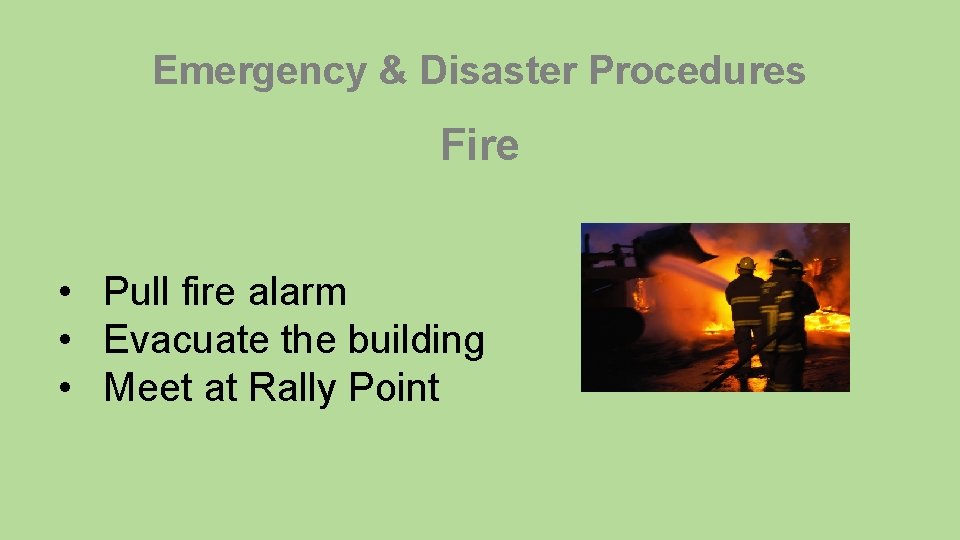 Emergency & Disaster Procedures

Fire

• Pull fire alarm
• Evacuate the building
• Meet at Rally Point